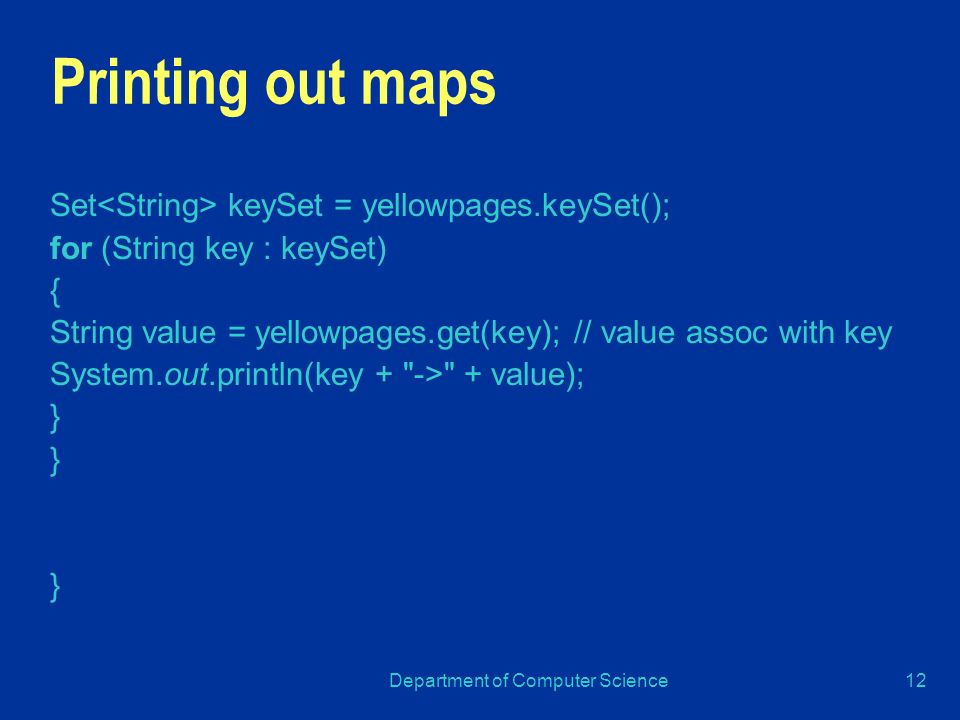 Printing out maps

Set<String> keySet = yellowpages.keySet();
for (String key : keySet)
{
String value = yellowpages.get(key); // value assoc with key
System.out.println(key + "->" + value);
}
}

}

Department of Computer Science

12